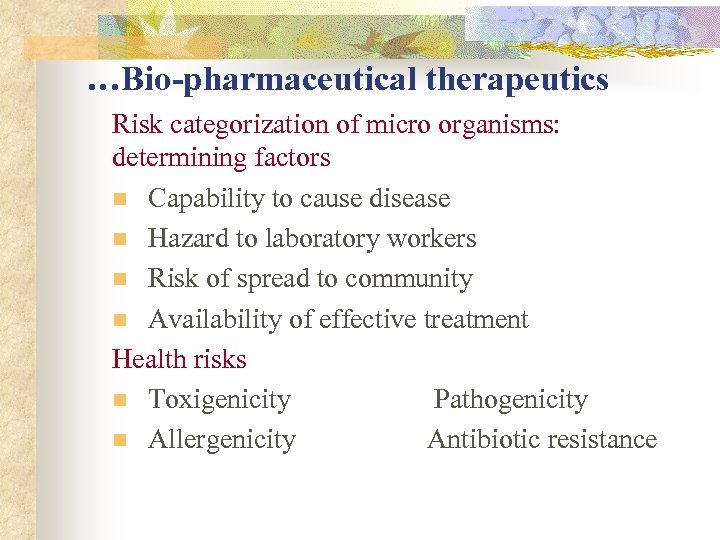 …Bio-pharmaceutical therapeutics

Risk categorization of micro organisms: determining factors

- Capability to cause disease
- Hazard to laboratory workers
- Risk of spread to community
- Availability of effective treatment

Health risks

- Toxigenicity Pathogenicity
- Allergenicity Antibiotic resistance